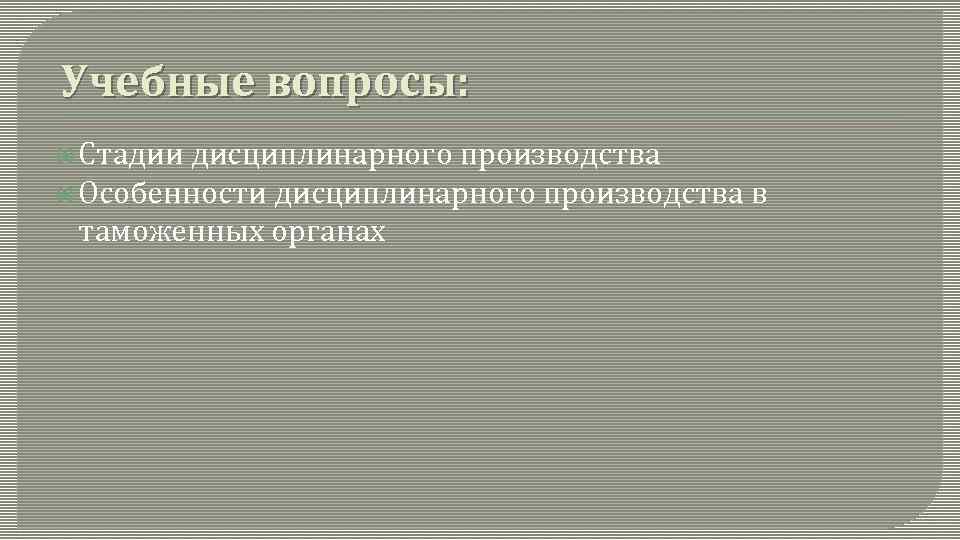 Учебные вопросы:

Стадии дисциплинарного производства
Особенности дисциплинарного производства в таможенных органах